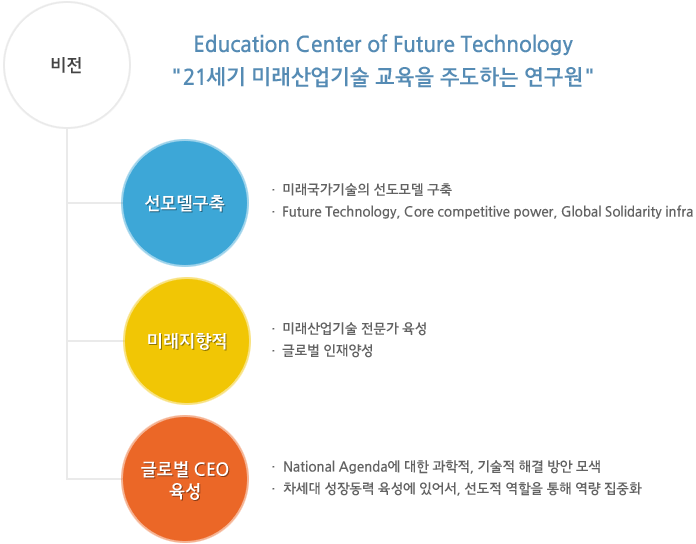 비전

Education Center of Future Technology
"21세기 미래산업기술 교육을 주도하는 연구원"

선모델구축

· 미래국가기술의 선도모델 구축
· Future Technology, Core competitive power, Global Solidarity infra

미래지향적

· 미래산업기술 전문가 육성
· 글로벌 인재양성

글로벌 CEO 육성

· National Agenda에 대한 과학적, 기술적 해결 방안 모색
· 차세대 성장동력 육성에 있어서, 선도적 역할을 통해 역량 집중화